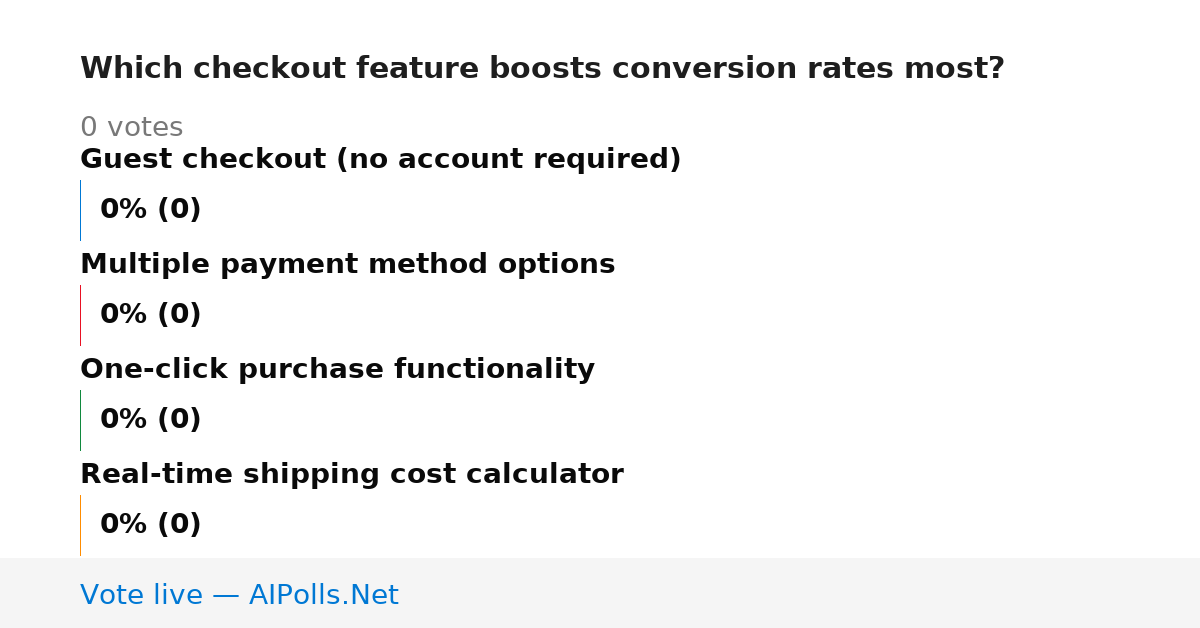 Which checkout feature boosts conversion rates most?

0 votes

Guest checkout (no account required)

0% (0)

Multiple payment method options

0% (0)

One-click purchase functionality

0% (0)

Real-time shipping cost calculator

0% (0)

Vote live — AIPolls.Net